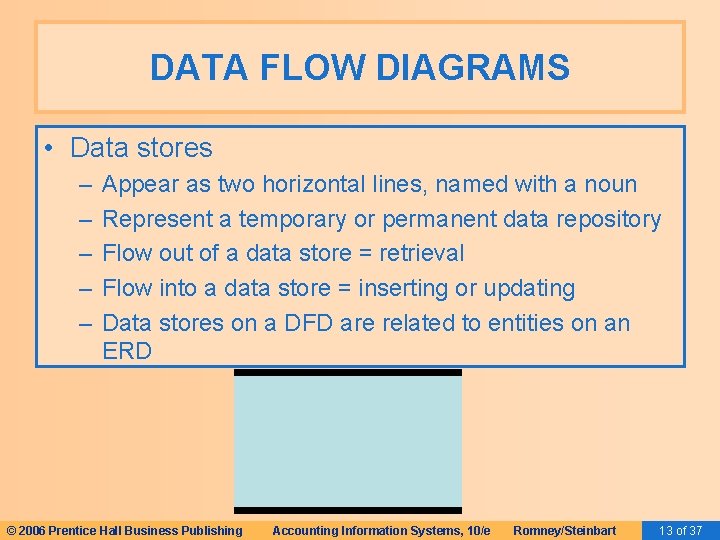 DATA FLOW DIAGRAMS

• Data stores
– Appear as two horizontal lines, named with a noun
– Represent a temporary or permanent data repository
– Flow out of a data store = retrieval
– Flow into a data store = inserting or updating
– Data stores on a DFD are related to entities on an ERD

© 2006 Prentice Hall Business Publishing Accounting Information Systems, 10/e Romney/Steinbart 13 of 37